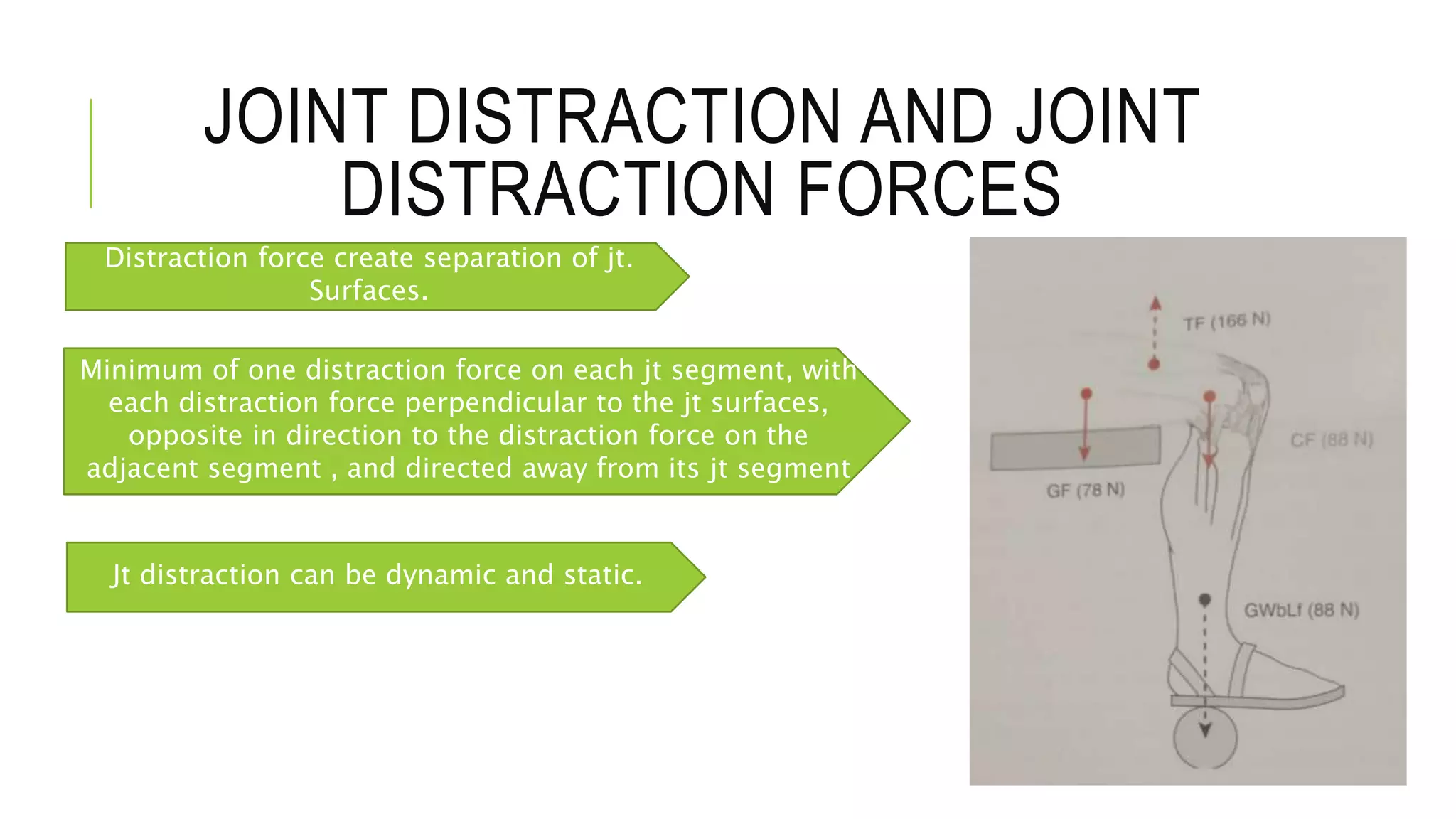 JOINT DISTRACTION AND JOINT DISTRACTION FORCES

Distraction force create separation of jt. Surfaces.

Minimum of one distraction force on each jt segment, with each distraction force perpendicular to the jt surfaces, opposite in direction to the distraction force on the adjacent segment , and directed away from its jt segment

Jt distraction can be dynamic and static.

TF (166 N)

CF (88 N)

GF (78 N)

GWbLf (88 N)